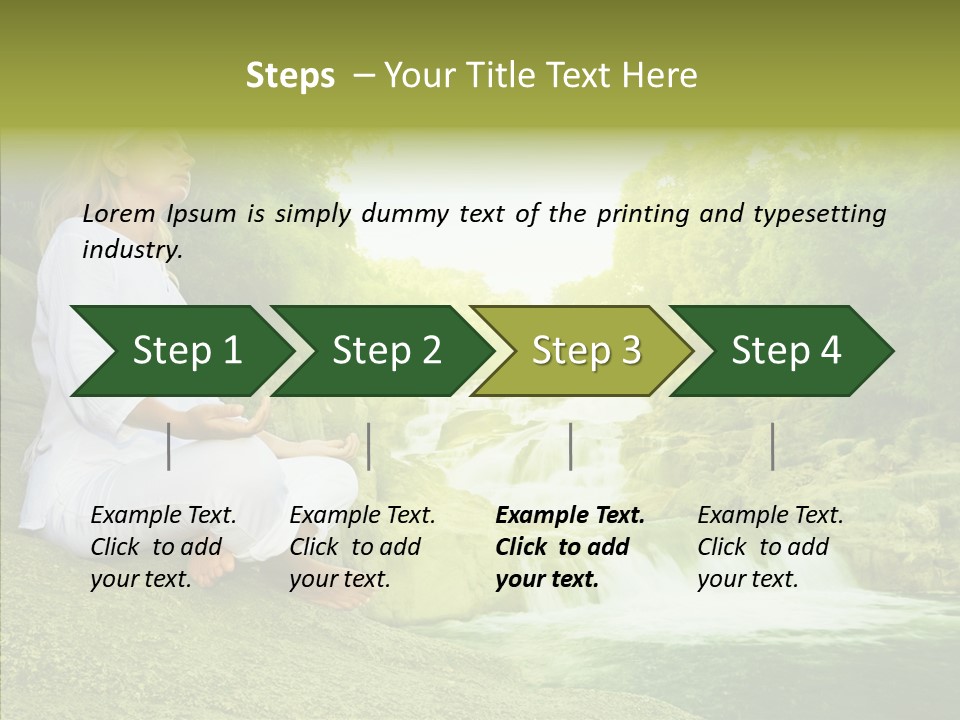 Steps – Your Title Text Here

Lorem Ipsum is simply dummy text of the printing and typesetting industry.

Step 1

Step 2

Step 3

Step 4

Example Text. Click to add your text.

Example Text. Click to add your text.

Example Text. Click to add your text.

Example Text. Click to add your text.